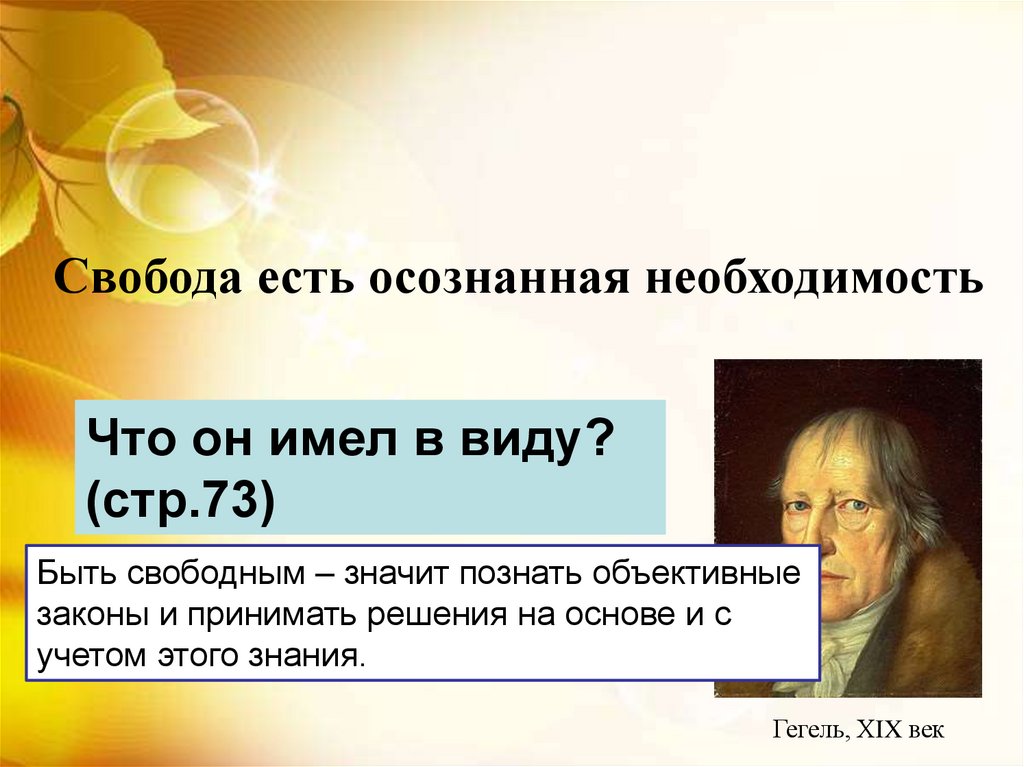 Свобода есть осознанная необходимость

Что он имел в виду? (стр.73)

Быть свободным – значит познать объективные законы и принимать решения на основе и с учетом этого знания.

Гегель, XIX век